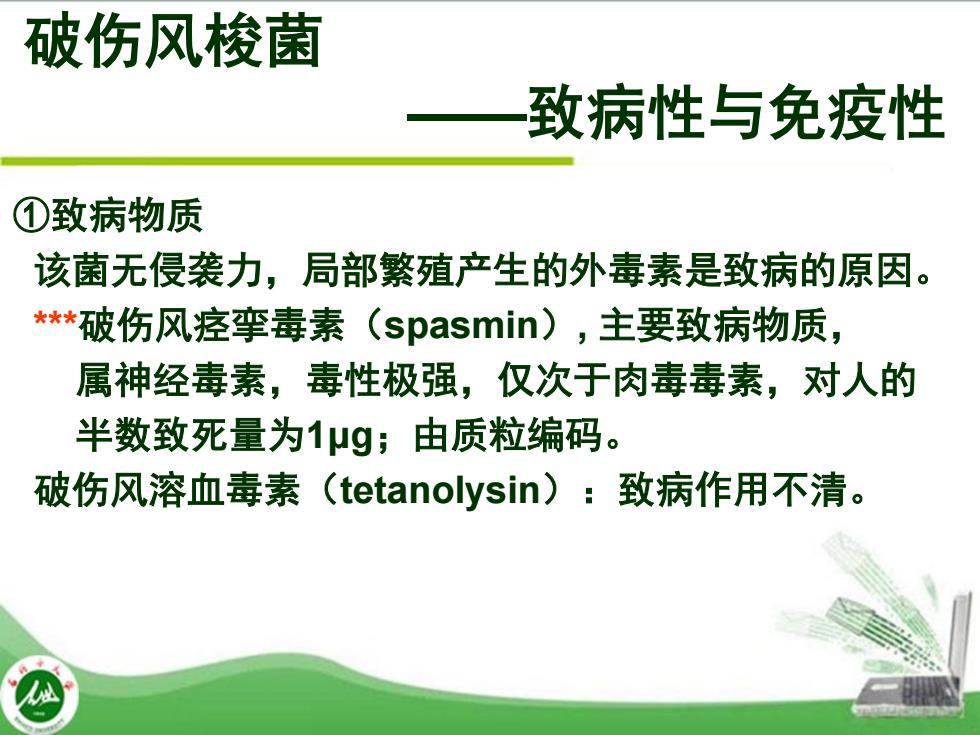 破伤风梭菌

——致病性与免疫性

①致病物质

该菌无侵袭力，局部繁殖产生的外毒素是致病的原因。

***破伤风痉挛毒素（spasmin）, 主要致病物质，属神经毒素，毒性极强，仅次于肉毒毒素，对人的半数致死量为1μg；由质粒编码。

破伤风溶血毒素（tetanolysin）：致病作用不清。